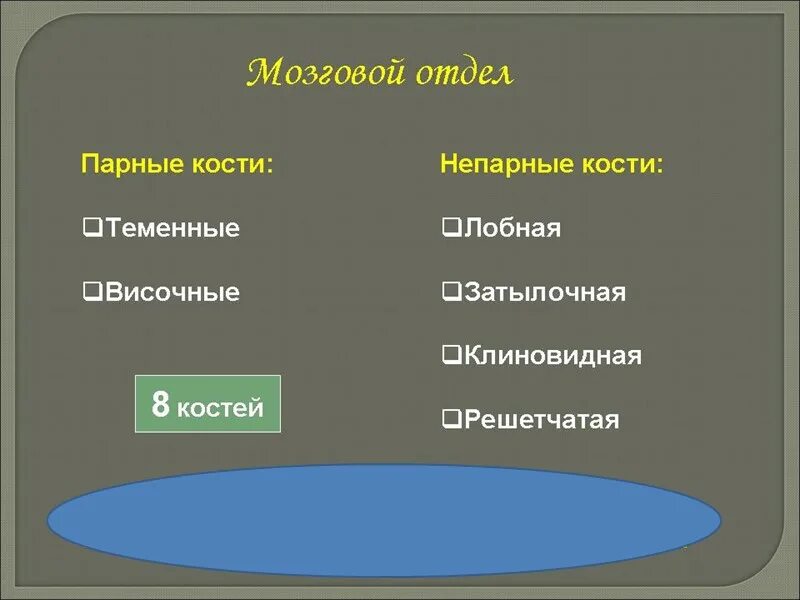 Мозговой отдел

Парные кости:

❑Теменные

❑Височные

8 костей

Непарные кости:

❑Лобная

❑Затылочная

❑Клиновидная

❑Решетчатая